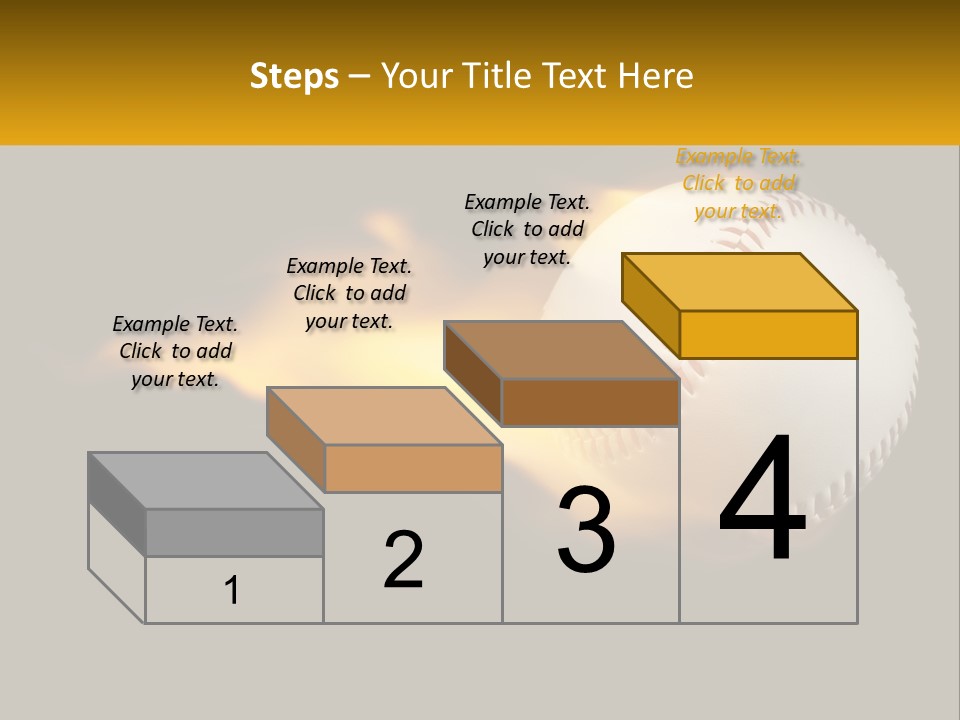 Steps – Your Title Text Here

Example Text. Click to add your text.

Example Text. Click to add your text.

Example Text. Click to add your text.

Example Text. Click to add your text.

1

2

3

4